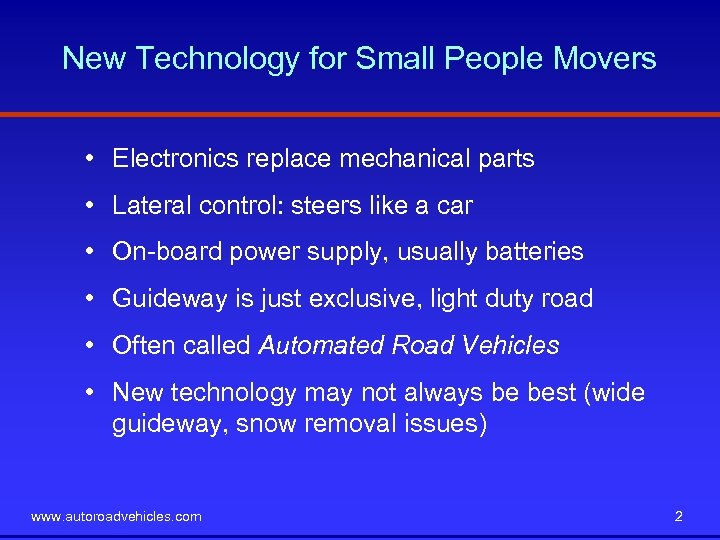 New Technology for Small People Movers

• Electronics replace mechanical parts
• Lateral control: steers like a car
• On-board power supply, usually batteries
• Guideway is just exclusive, light duty road
• Often called Automated Road Vehicles
• New technology may not always be best (wide guideway, snow removal issues)

www.autoroadvehicles.com

2